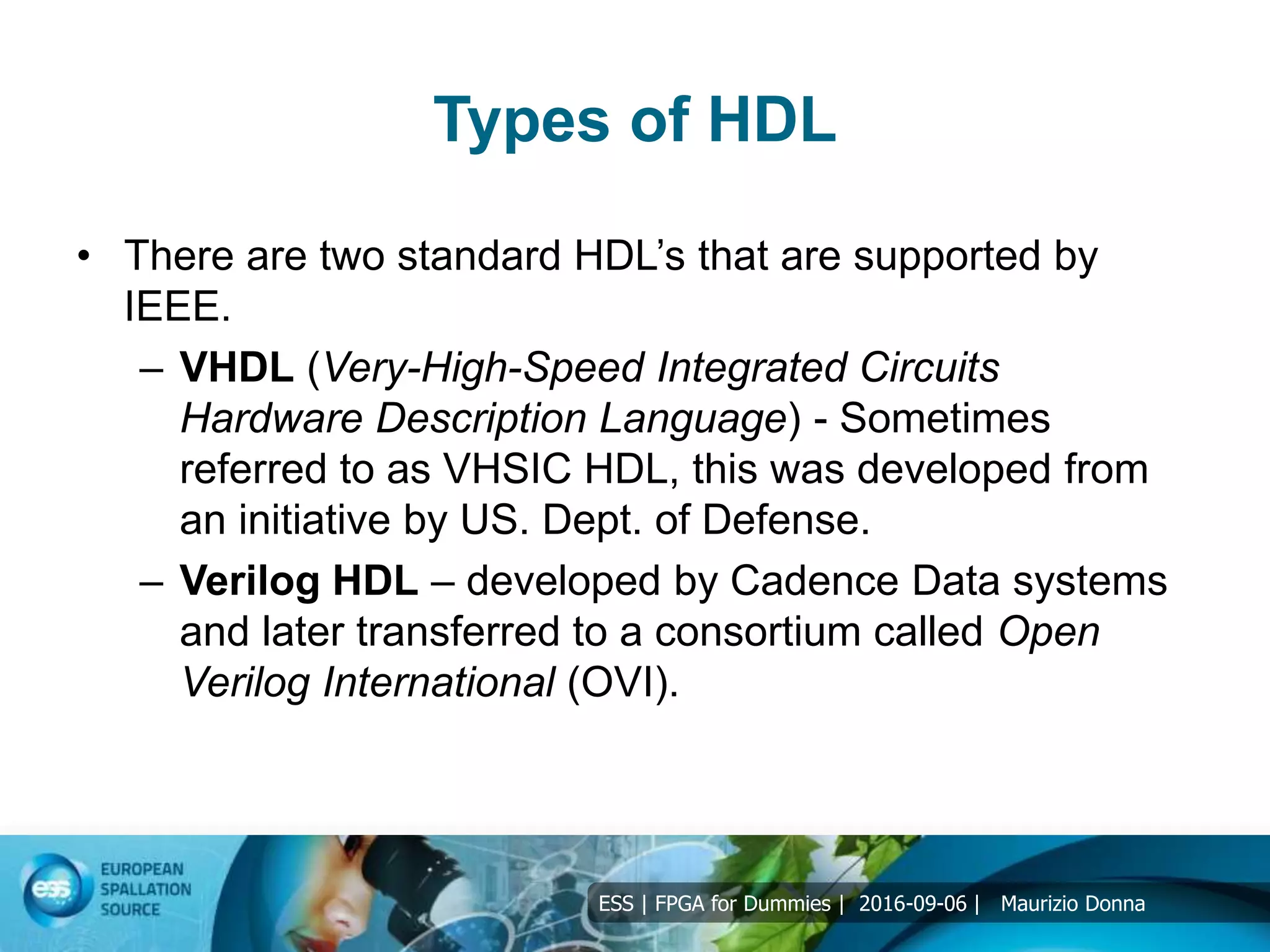 Types of HDL

• There are two standard HDL's that are supported by IEEE.

– VHDL (Very-High-Speed Integrated Circuits Hardware Description Language) - Sometimes referred to as VHSIC HDL, this was developed from an initiative by US. Dept. of Defense.

– Verilog HDL – developed by Cadence Data systems and later transferred to a consortium called Open Verilog International (OVI).

ess EUROPEAN SPALLATION SOURCE

ESS | FPGA for Dummies | 2016-09-06 | Maurizio Donna